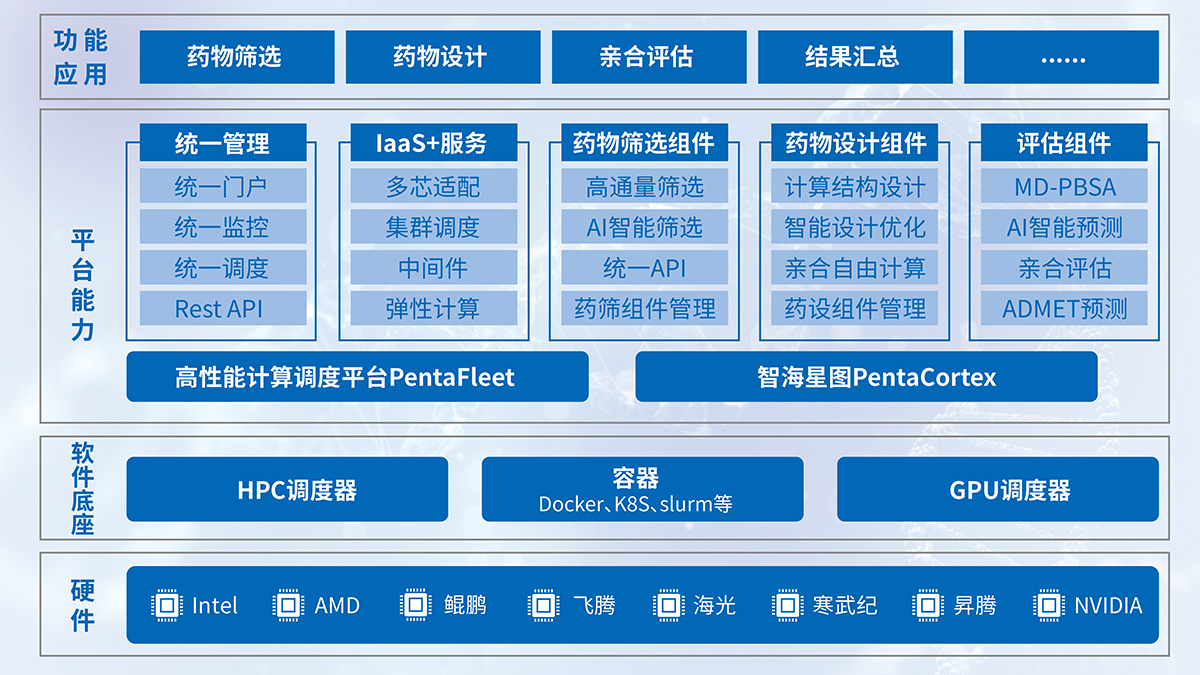 功能应用

药物筛选

药物设计

亲合评估

结果汇总

......

平台能力

统一管理
统一门户
统一监控
统一调度
Rest API

IaaS+服务
多芯适配
集群调度
中间件
弹性计算

药物筛选组件
高通量筛选
AI智能筛选
统一API
药筛组件管理

药物设计组件
计算结构设计
智能设计优化
亲合自由计算
药设组件管理

评估组件
MD-PBSA
AI智能预测
亲合评估
ADMET预测

高性能计算调度平台PentaFleet

智海星图PentaCortex

软件底座

HPC调度器

容器
Docker、K8S、slurm等

GPU调度器

硬件

Intel

AMD

鲲鹏

飞腾

海光

寒武纪

昇腾

NVIDIA